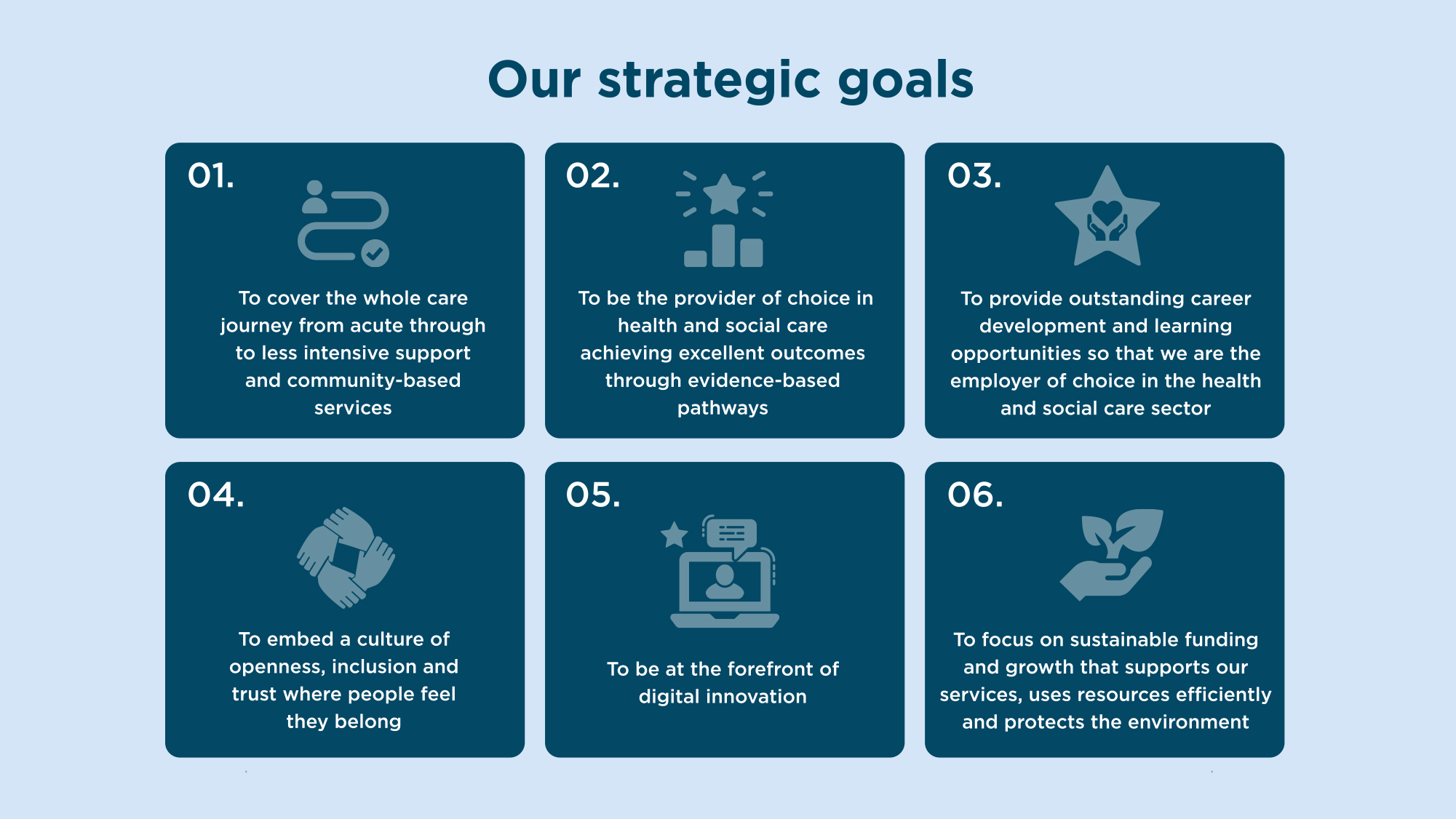 Our strategic goals

01.

To cover the whole care journey from acute through to less intensive support and community-based services

02.

To be the provider of choice in health and social care achieving excellent outcomes through evidence-based pathways

03.

To provide outstanding career development and learning opportunities so that we are the employer of choice in the health and social care sector

04.

To embed a culture of openness, inclusion and trust where people feel they belong

05.

To be at the forefront of digital innovation

06.

To focus on sustainable funding and growth that supports our services, uses resources efficiently and protects the environment